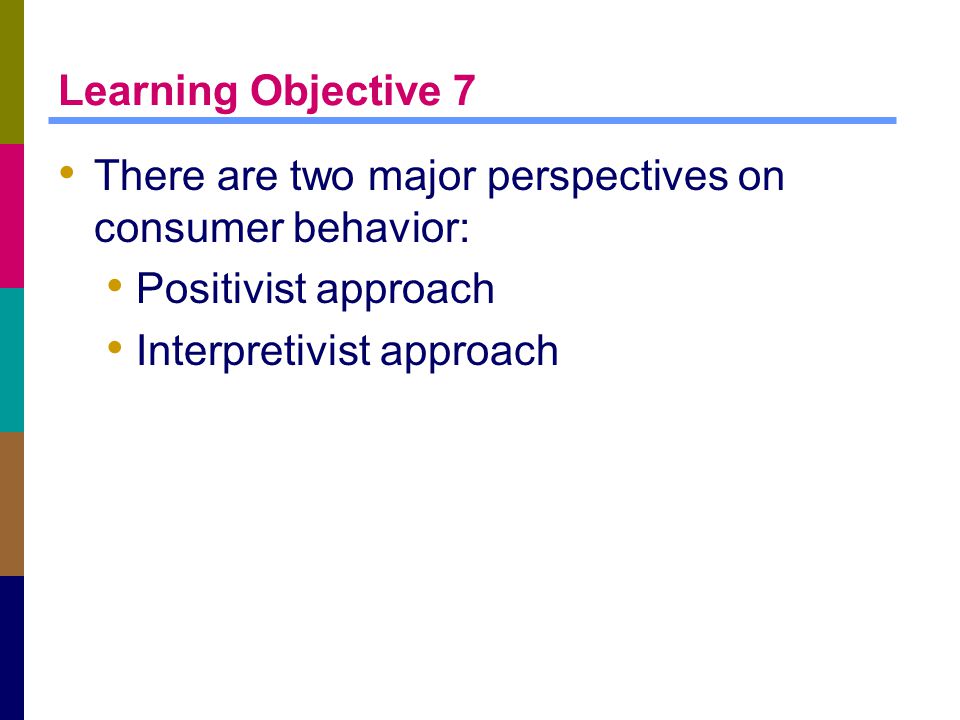 Learning Objective 7

• There are two major perspectives on consumer behavior:
  • Positivist approach
  • Interpretivist approach